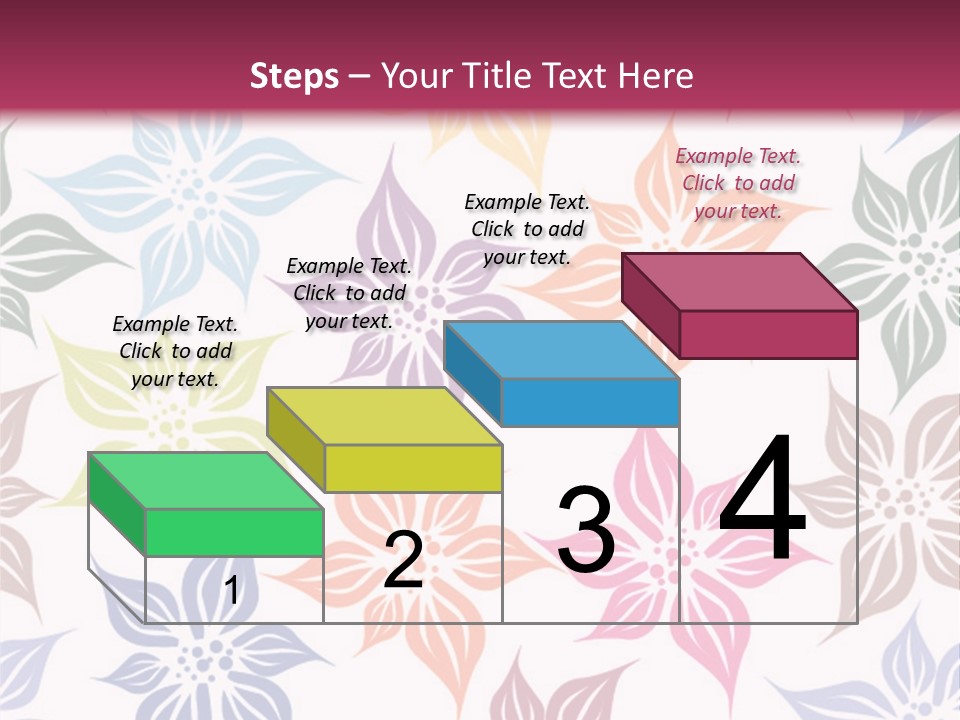 Steps – Your Title Text Here

Example Text. Click to add your text.

Example Text. Click to add your text.

Example Text. Click to add your text.

Example Text. Click to add your text.

1

2

3

4